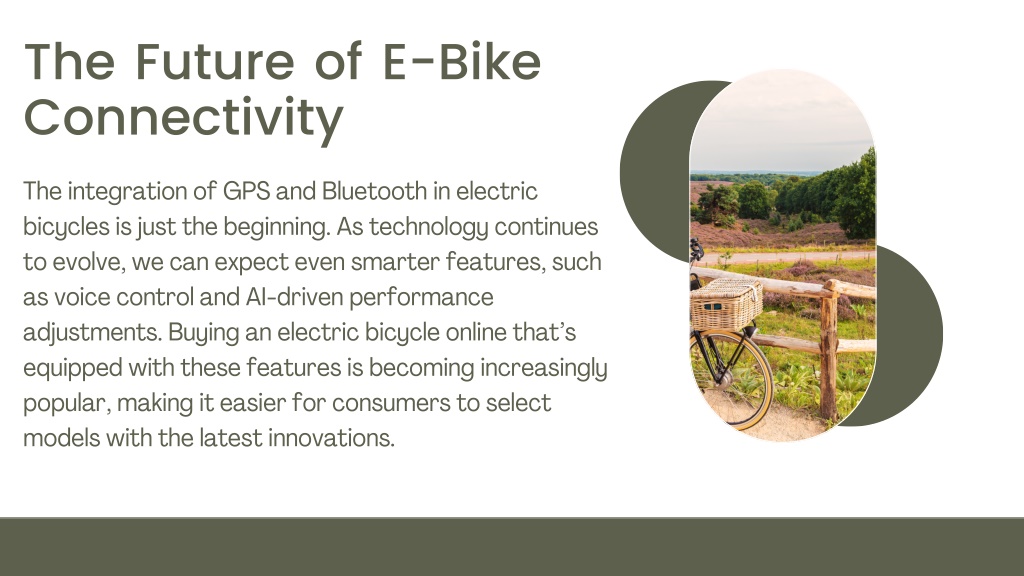 The Future of E-Bike Connectivity

The integration of GPS and Bluetooth in electric bicycles is just the beginning. As technology continues to evolve, we can expect even smarter features, such as voice control and AI-driven performance adjustments. Buying an electric bicycle online that's equipped with these features is becoming increasingly popular, making it easier for consumers to select models with the latest innovations.